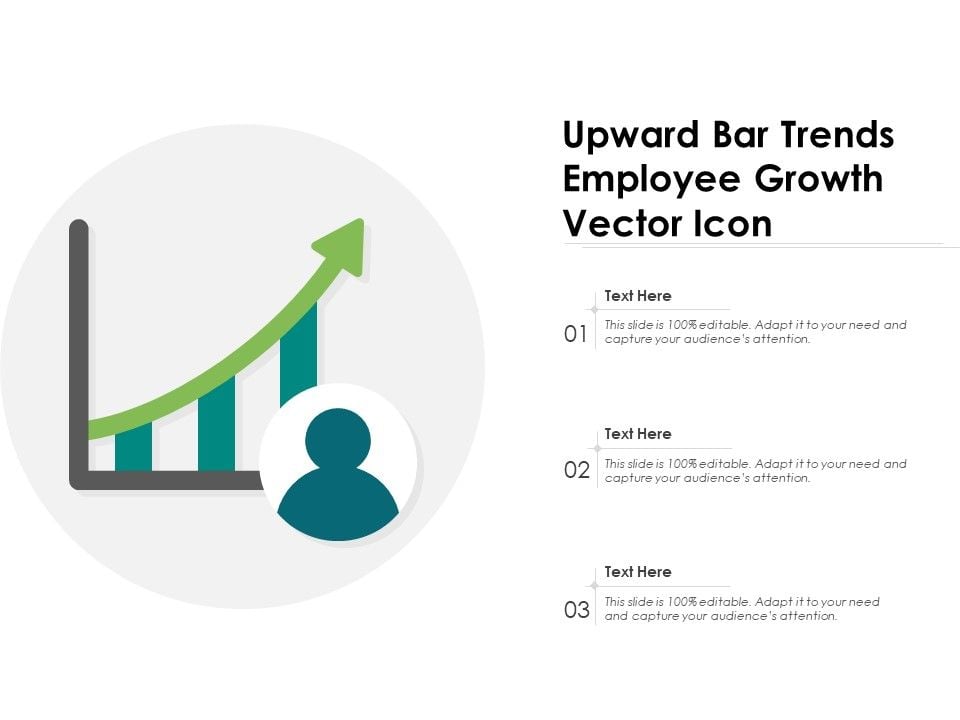 Upward Bar Trends Employee Growth Vector Icon

01
Text Here
This slide is 100% editable. Adapt it to your need and capture your audience's attention.

02
Text Here
This slide is 100% editable. Adapt it to your need and capture your audience's attention.

03
Text Here
This slide is 100% editable. Adapt it to your need and capture your audience's attention.